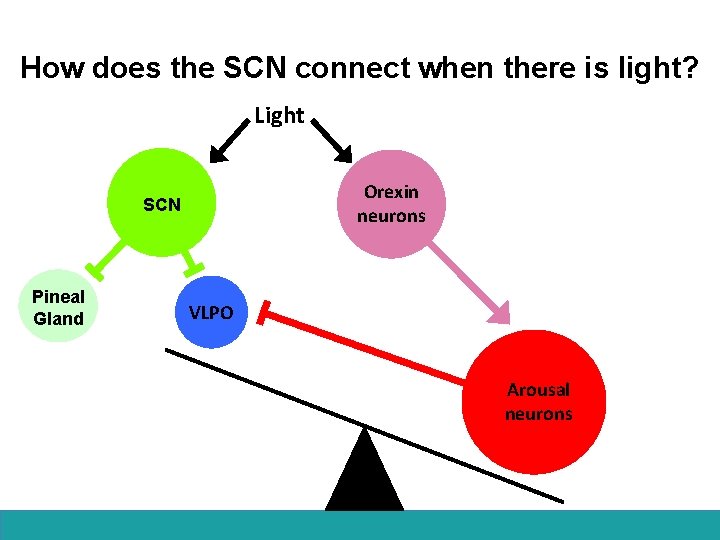 How does the SCN connect when there is light?

Light

SCN

Orexin neurons

Pineal Gland

VLPO

Arousal neurons